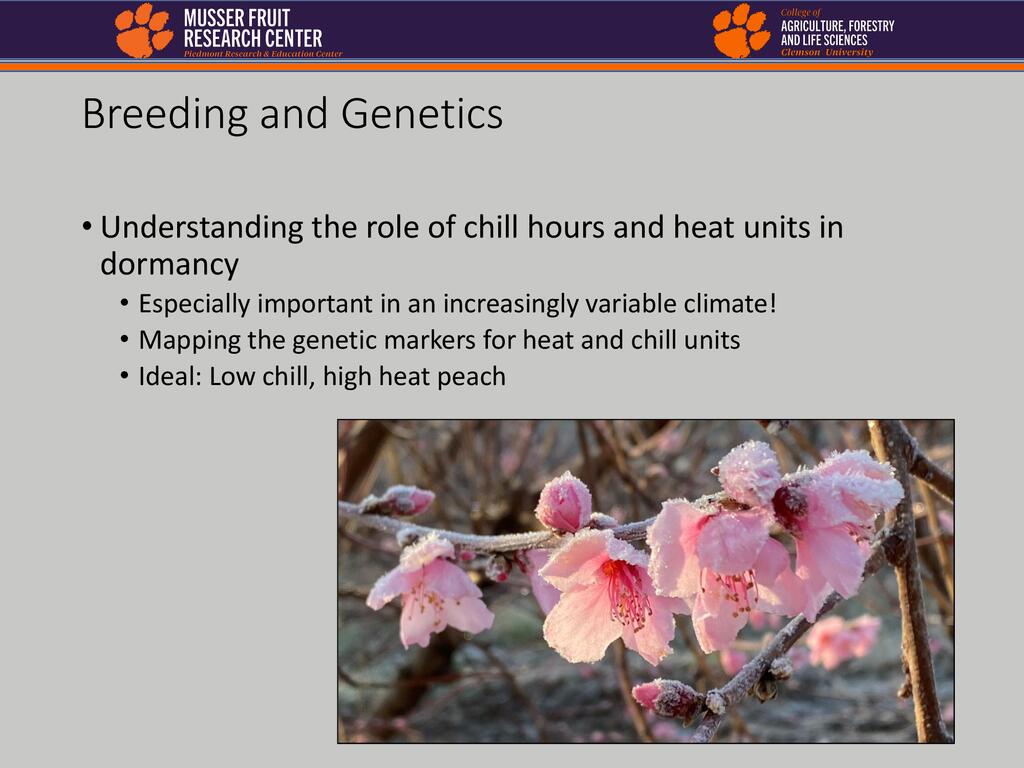 MUSSER FRUIT RESEARCH CENTER
Piedmont Research & Education Center

College of
AGRICULTURE, FORESTRY AND LIFE SCIENCES
Clemson University

Breeding and Genetics

• Understanding the role of chill hours and heat units in dormancy
 • Especially important in an increasingly variable climate!
 • Mapping the genetic markers for heat and chill units
 • Ideal: Low chill, high heat peach